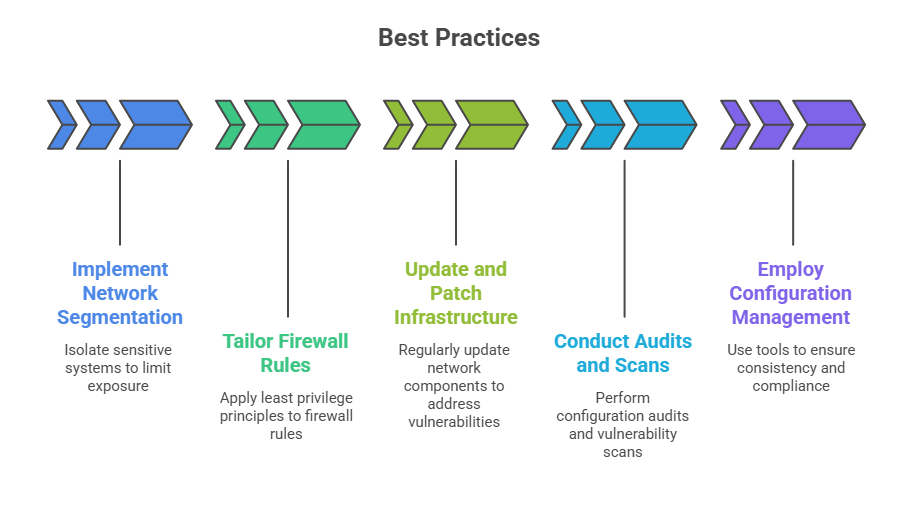 Best Practices

Implement Network Segmentation

Isolate sensitive systems to limit exposure

Tailor Firewall Rules

Apply least privilege principles to firewall rules

Update and Patch Infrastructure

Regularly update network components to address vulnerabilities

Conduct Audits and Scans

Perform configuration audits and vulnerability scans

Employ Configuration Management

Use tools to ensure consistency and compliance